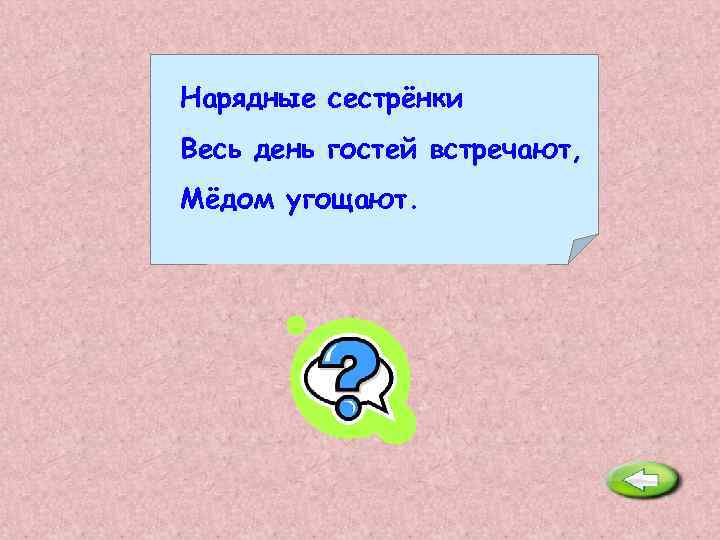 Нарядные сестрёнки
Весь день гостей встречают,
Мёдом угощают.

?